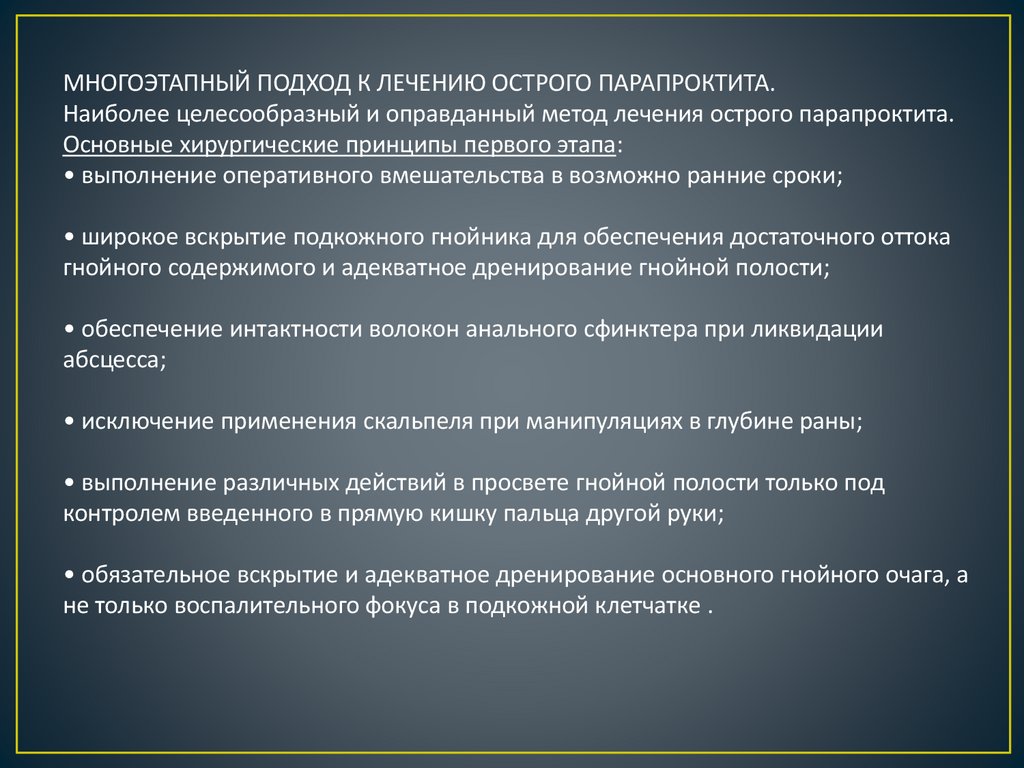 МНОГОЭТАПНЫЙ ПОДХОД К ЛЕЧЕНИЮ ОСТРОГО ПАРАПРОКТИТА.
Наиболее целесообразный и оправданный метод лечения острого парапроктита.
Основные хирургические принципы первого этапа:
• выполнение оперативного вмешательства в возможно ранние сроки;

• широкое вскрытие подкожного гнойника для обеспечения достаточного оттока гнойного содержимого и адекватное дренирование гнойной полости;

• обеспечение интактности волокон анального сфинктера при ликвидации абсцесса;

• исключение применения скальпеля при манипуляциях в глубине раны;

• выполнение различных действий в просвете гнойной полости только под контролем введенного в прямую кишку пальца другой руки;

• обязательное вскрытие и адекватное дренирование основного гнойного очага, а не только воспалительного фокуса в подкожной клетчатке .